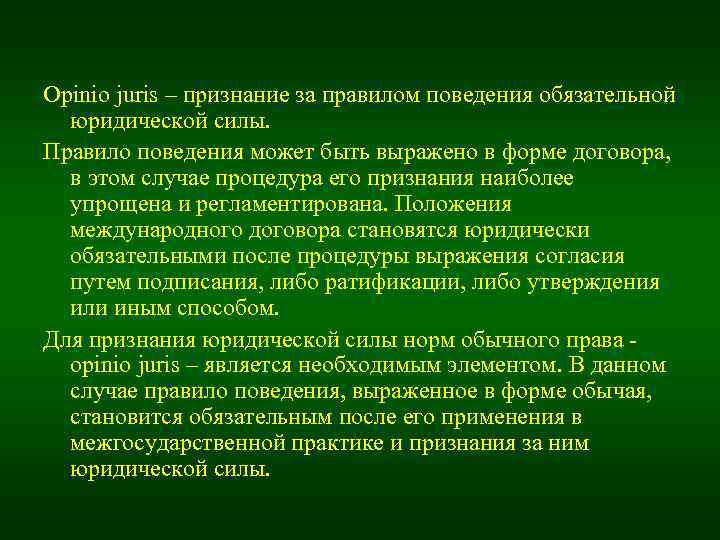 Opinio juris – признание за правилом поведения обязательной юридической силы.

Правило поведения может быть выражено в форме договора, в этом случае процедура его признания наиболее упрощена и регламентирована. Положения международного договора становятся юридически обязательными после процедуры выражения согласия путем подписания, либо ратификации, либо утверждения или иным способом.

Для признания юридической силы норм обычного права - opinio juris – является необходимым элементом. В данном случае правило поведения, выраженное в форме обычая, становится обязательным после его применения в межгосударственной практике и признания за ним юридической силы.